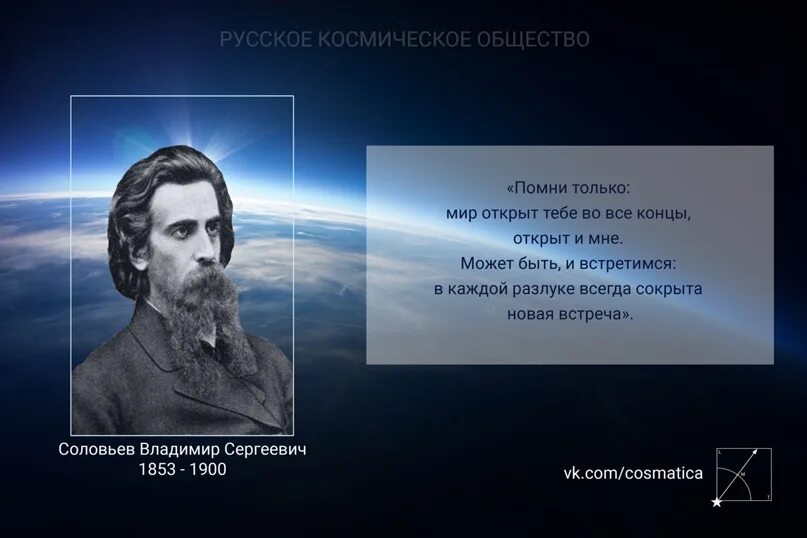 РУССКОЕ КОСМИЧЕСКОЕ ОБЩЕСТВО

«Помни только:
мир открыт тебе во все концы,
открыт и мне.
Может быть, и встретимся:
в каждой разлуке всегда сокрыта
новая встреча».

Соловьев Владимир Сергеевич
1853 - 1900

vk.com/cosmatica